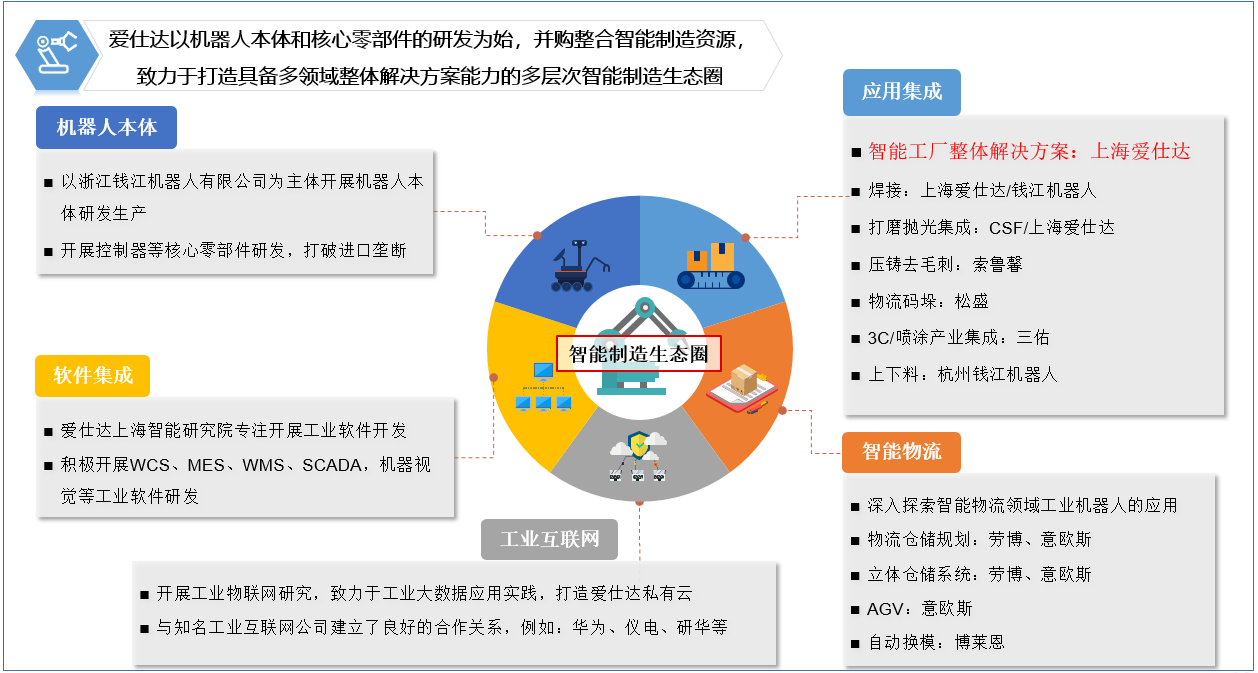 爱仕达以机器人本体和核心零部件的研发为始，并购整合智能制造资源，致力于打造具备多领域整体解决方案能力的多层次智能制造生态圈

机器人本体

■ 以浙江钱江机器人有限公司为主体开展机器人本体研发生产

■ 开展控制器等核心零部件研发，打破进口垄断

软件集成

■ 爱仕达上海智能研究院专注开展工业软件开发

■ 积极开展WCS、MES、WMS、SCADA，机器视觉等工业软件研发

智能制造生态圈

工业互联网

■ 开展工业物联网研究，致力于工业大数据应用实践，打造爱仕达私有云

■ 与知名工业互联网公司建立了良好的合作关系，例如：华为、仪电、研华等

应用集成

■ 智能工厂整体解决方案：上海爱仕达

■ 焊接：上海爱仕达/钱江机器人

■ 打磨抛光集成：CSF/上海爱仕达

■ 压铸去毛刺：索鲁馨

■ 物流码垛：松盛

■ 3C/喷涂产业集成：三佑

■ 上下料：杭州钱江机器人

智能物流

■ 深入探索智能物流领域工业机器人的应用

■ 物流仓储规划：劳博、意欧斯

■ 立体仓储系统：劳博、意欧斯

■ AGV：意欧斯

■ 自动换模：博莱恩